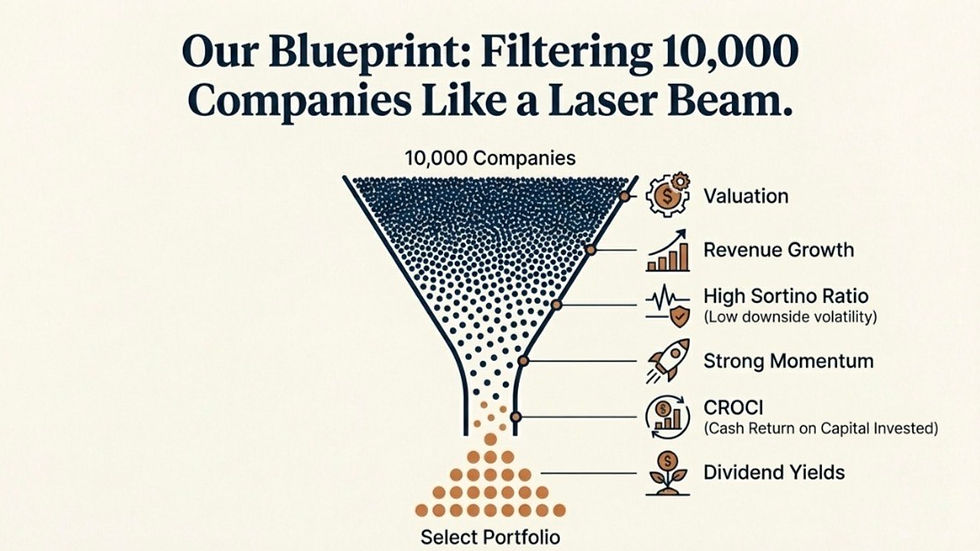 Our Blueprint: Filtering 10,000 Companies Like a Laser Beam.

10,000 Companies

Valuation

Revenue Growth

High Sortino Ratio
(Low downside volatility)

Strong Momentum

CROCI
(Cash Return on Capital Invested)

Dividend Yields

Select Portfolio